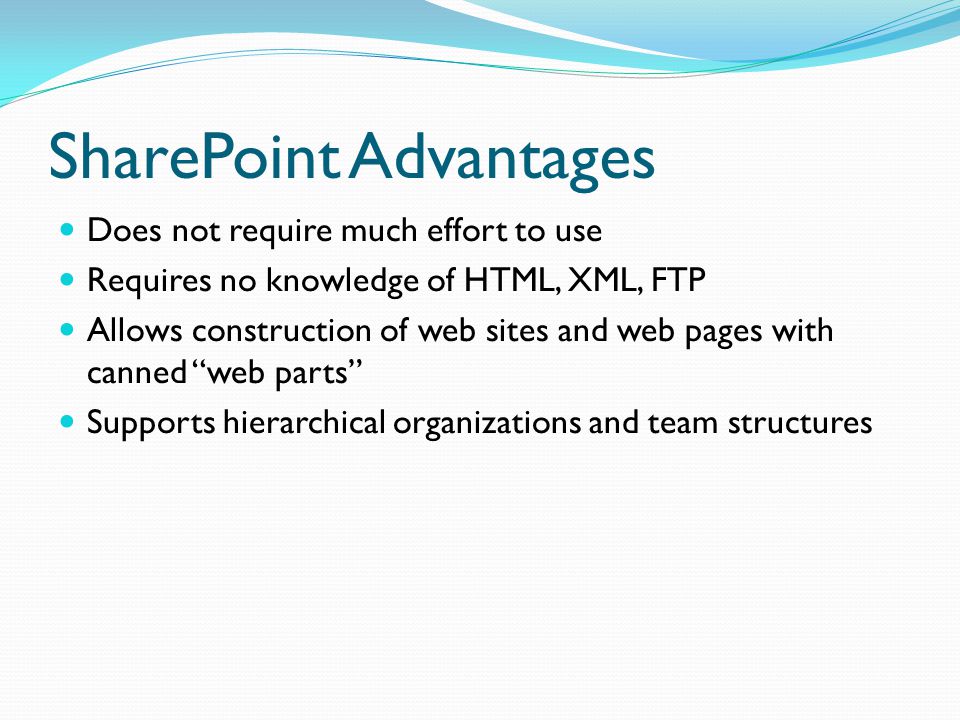 SharePoint Advantages

- Does not require much effort to use
- Requires no knowledge of HTML, XML, FTP
- Allows construction of web sites and web pages with canned "web parts"
- Supports hierarchical organizations and team structures